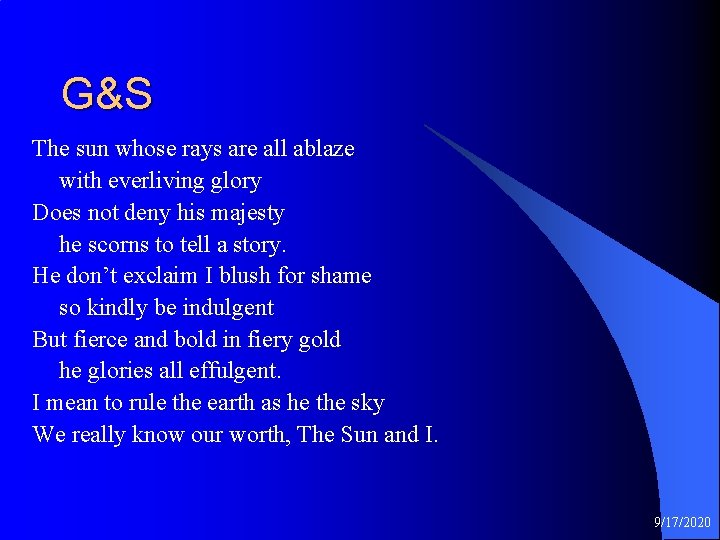 G&S

The sun whose rays are all ablaze
with everliving glory
Does not deny his majesty
he scorns to tell a story.
He don’t exclaim I blush for shame
so kindly be indulgent
But fierce and bold in fiery gold
he glories all effulgent.
I mean to rule the earth as he the sky
We really know our worth, The Sun and I.

9/17/2020